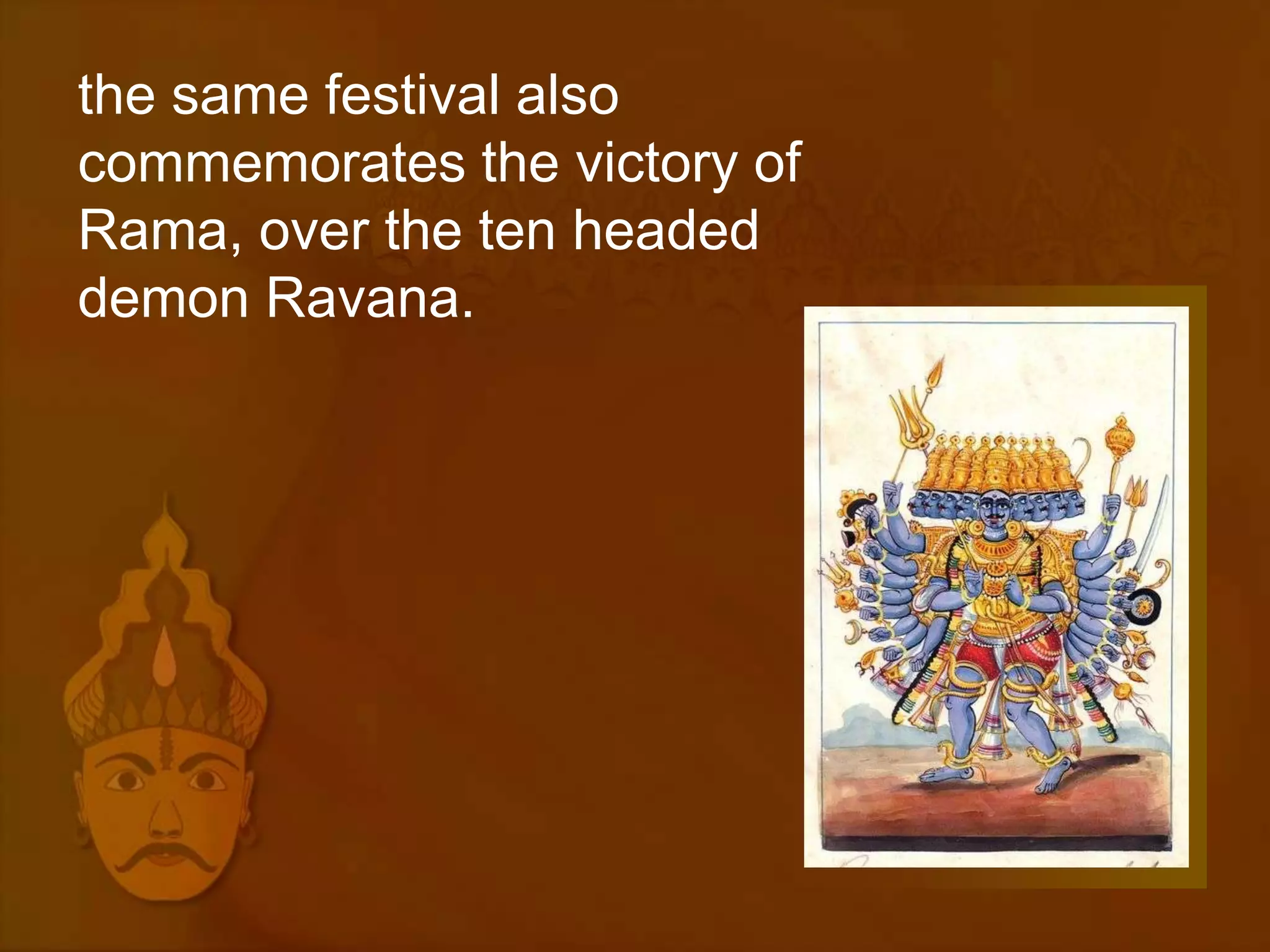 the same festival also commemorates the victory of Rama, over the ten headed demon Ravana.